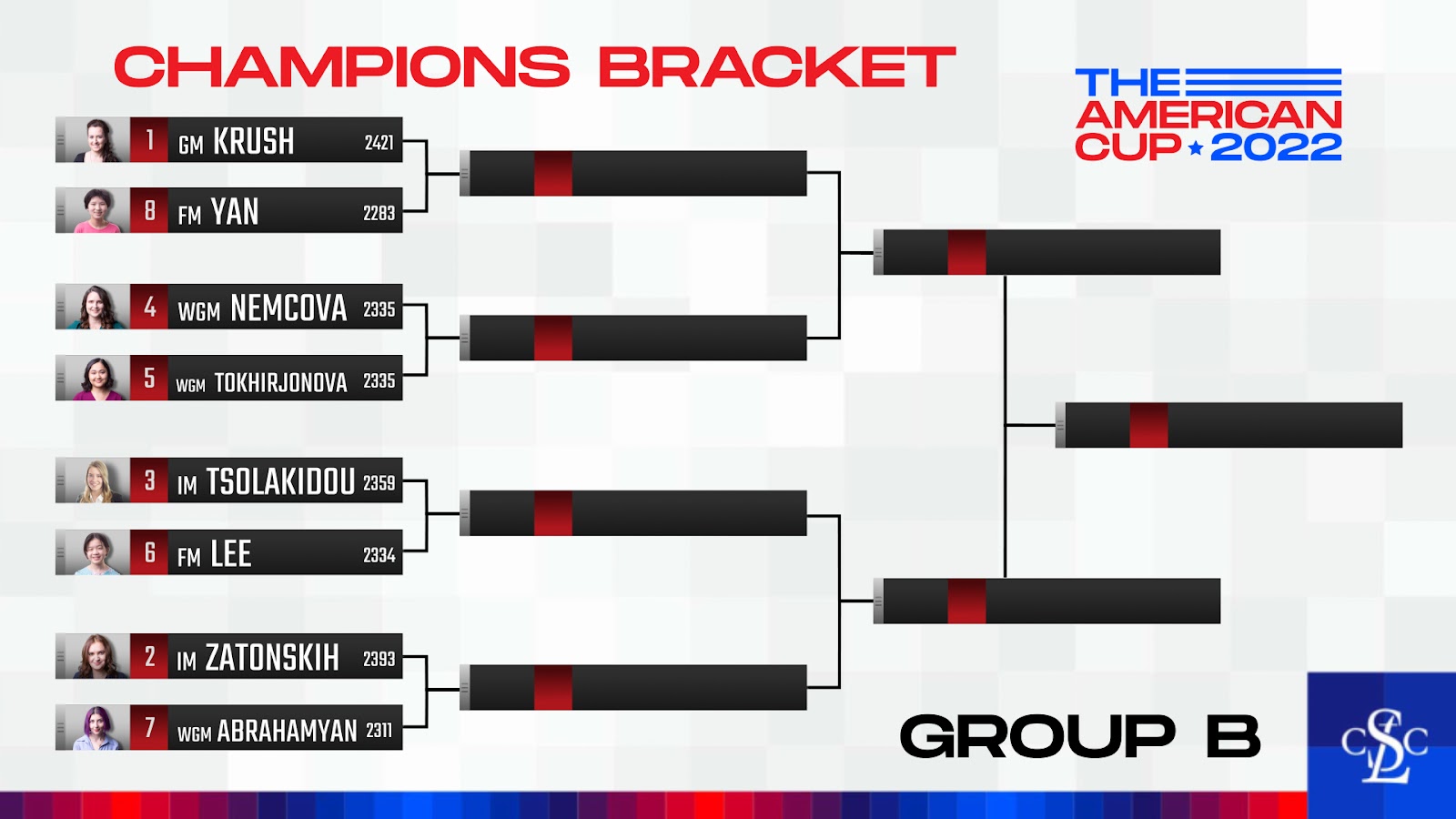 CHAMPIONS BRACKET

THE AMERICAN CUP 2022

1 GM KRUSH 2421
8 FM YAN 2283
4 WGM NEMCOVA 2335
5 WGM TOKHIRJONOVA 2335
3 IM TSOLAKIDOU 2359
6 FM LEE 2334
2 IM ZATONSKIH 2393
7 WGM ABRAHAMYAN 2311

GROUP B

CSLC